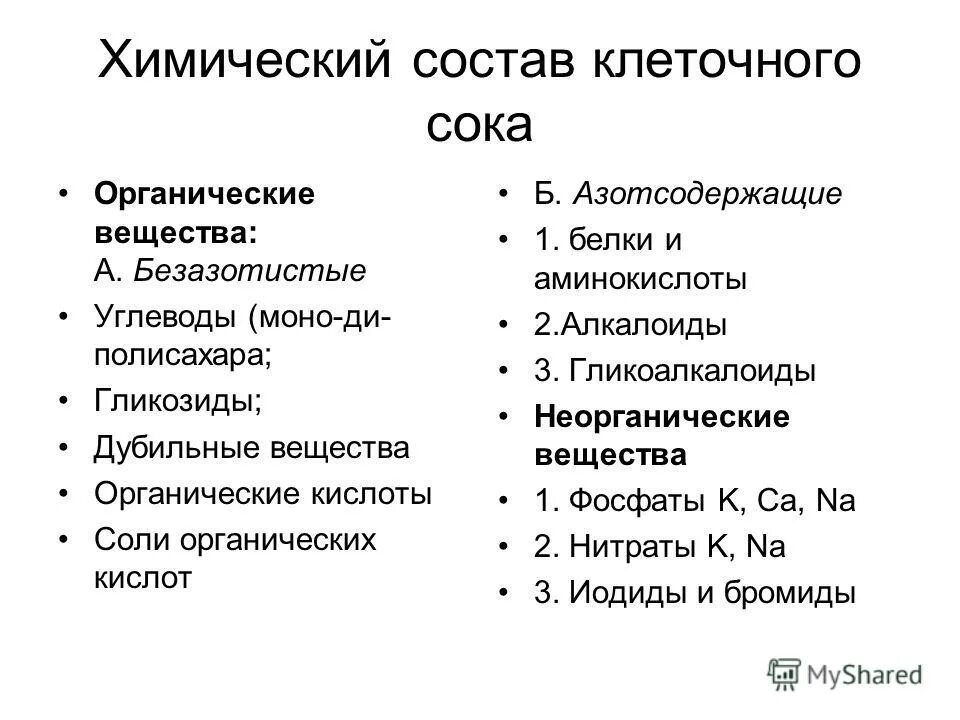 Химический состав клеточного сока

• Органические вещества: А. Безазотистые
• Углеводы (моно-ди-полисахара;
• Гликозиды;
• Дубильные вещества
• Органические кислоты
• Соли органических кислот

• Б. Азотсодержащие
• 1. белки и аминокислоты
• 2.Алкалоиды
• 3. Гликоалкалоиды
• Неорганические вещества
• 1. Фосфаты K, Ca, Na
• 2. Нитраты K, Na
• 3. Иодиды и бромиды

MyShared